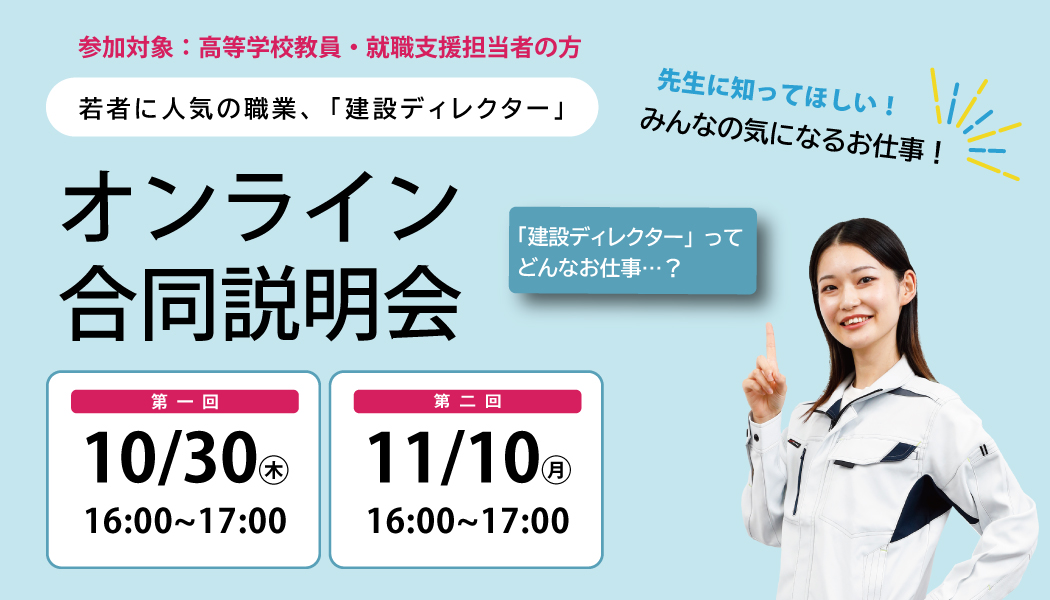 参加対象：高等学校教員・就職支援担当者の方

若者に人気の職業、「建設ディレクター」

先生に知ってほしい！
みんなの気になるお仕事！

オンライン
合同説明会

「建設ディレクター」って
どんなお仕事…？

第一回
10/30㊍
16:00~17:00

第二回
11/10㊊
16:00~17:00